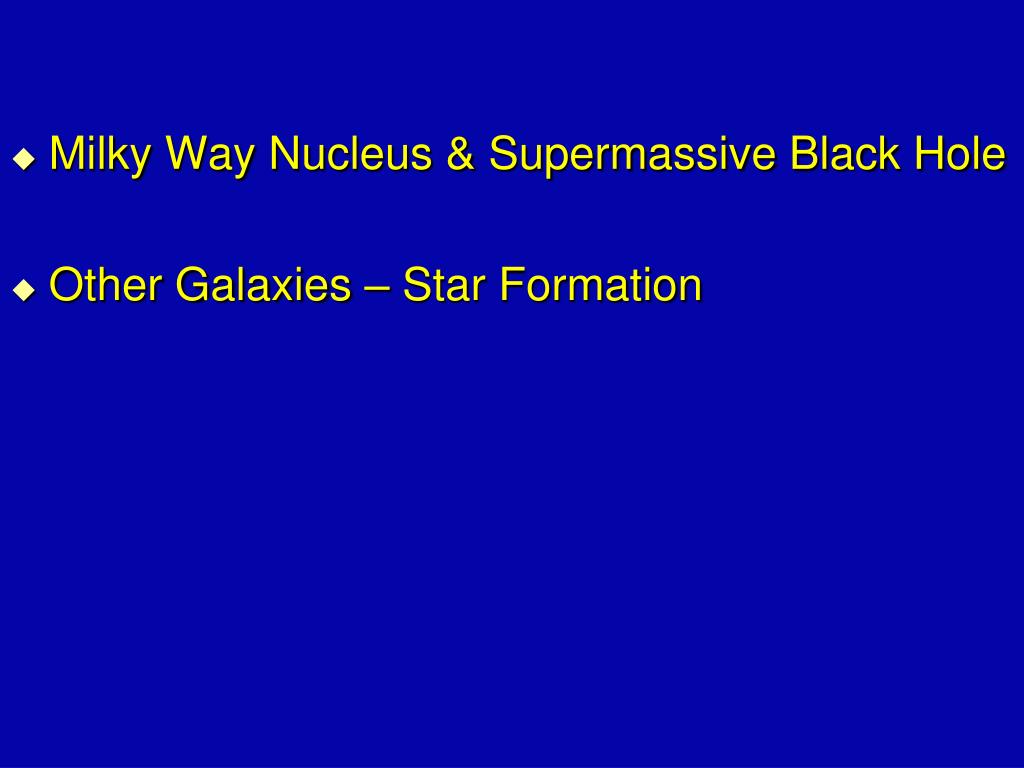 ◆ Milky Way Nucleus & Supermassive Black Hole

◆ Other Galaxies – Star Formation